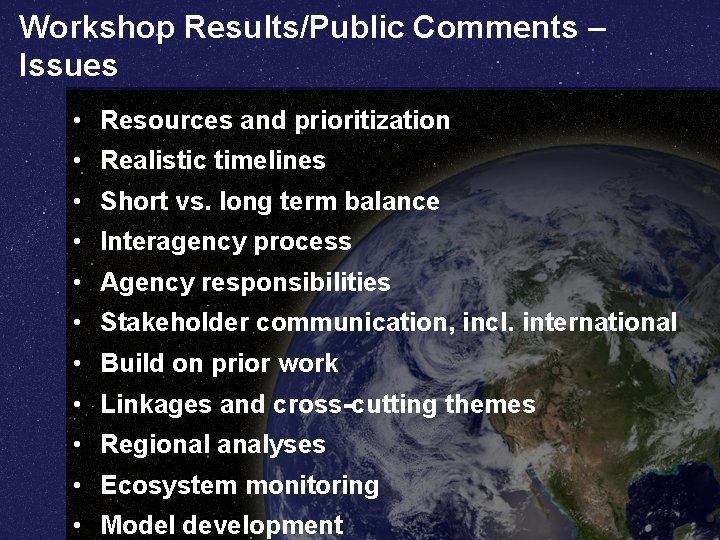 Workshop Results/Public Comments – Issues

• Resources and prioritization
• Realistic timelines
• Short vs. long term balance
• Interagency process
• Agency responsibilities
• Stakeholder communication, incl. international
• Build on prior work
• Linkages and cross-cutting themes
• Regional analyses
• Ecosystem monitoring
• Model development